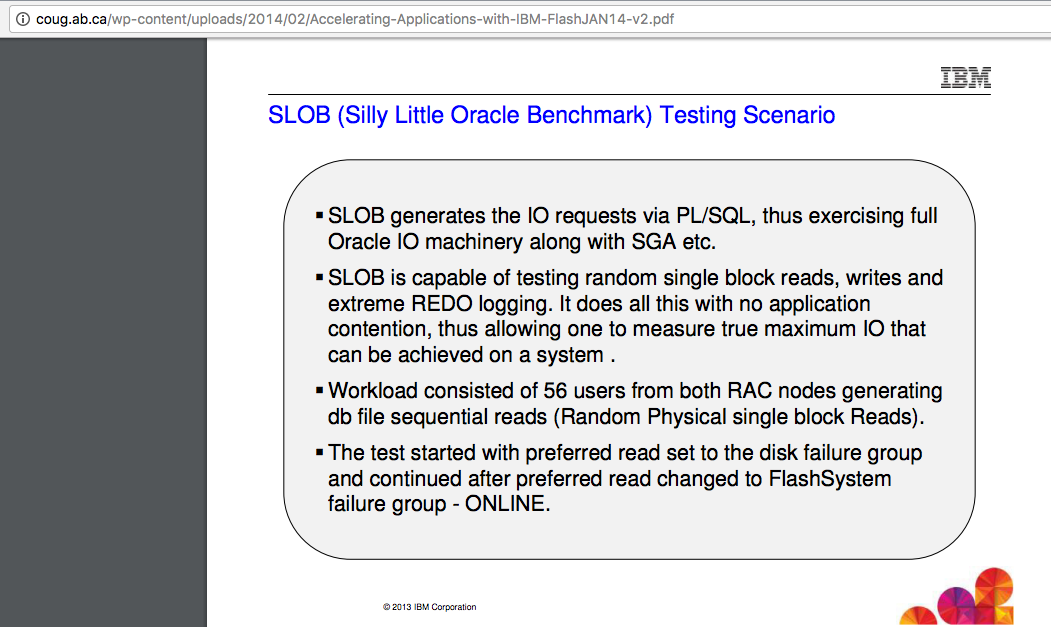 coug.ab.ca/wp-content/uploads/2014/02/Accelerating-Applications-with-IBM-FlashJAN14-v2.pdf

IBM

SLOB (Silly Little Oracle Benchmark) Testing Scenario

▪ SLOB generates the IO requests via PL/SQL, thus exercising full Oracle IO machinery along with SGA etc.

▪ SLOB is capable of testing random single block reads, writes and extreme REDO logging. It does all this with no application contention, thus allowing one to measure true maximum IO that can be achieved on a system .

▪ Workload consisted of 56 users from both RAC nodes generating db file sequential reads (Random Physical single block Reads).

▪ The test started with preferred read set to the disk failure group and continued after preferred read changed to FlashSystem failure group - ONLINE.

© 2013 IBM Corporation